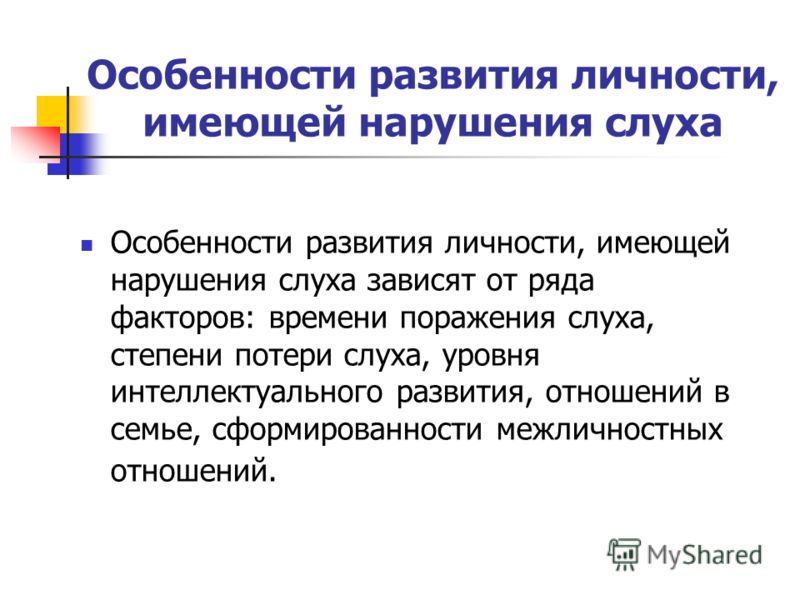 Особенности развития личности, имеющей нарушения слуха

Особенности развития личности, имеющей нарушения слуха зависят от ряда факторов: времени поражения слуха, степени потери слуха, уровня интеллектуального развития, отношений в семье, сформированности межличностных отношений.

MyShared